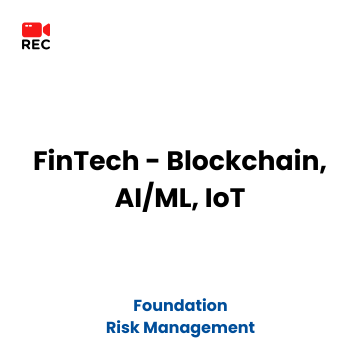 REC

FinTech - Blockchain, AI/ML, IoT

Foundation
Risk Management